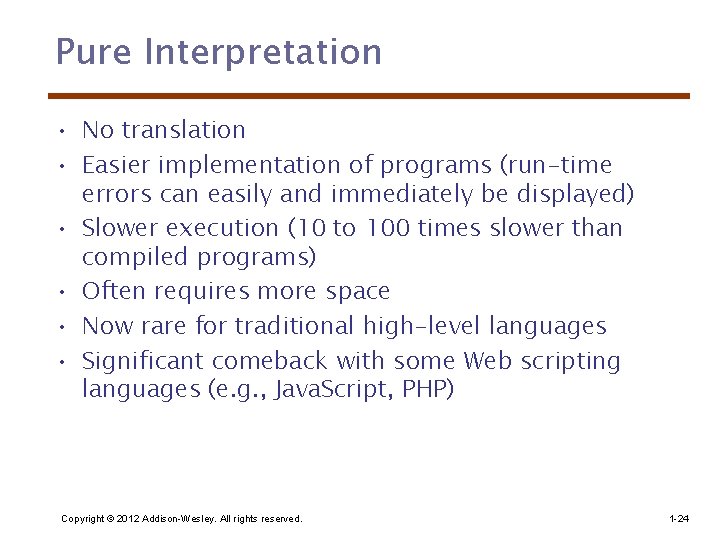 Pure Interpretation

• No translation
• Easier implementation of programs (run-time errors can easily and immediately be displayed)
• Slower execution (10 to 100 times slower than compiled programs)
• Often requires more space
• Now rare for traditional high-level languages
• Significant comeback with some Web scripting languages (e.g., JavaScript, PHP)

Copyright © 2012 Addison-Wesley. All rights reserved.

1-24